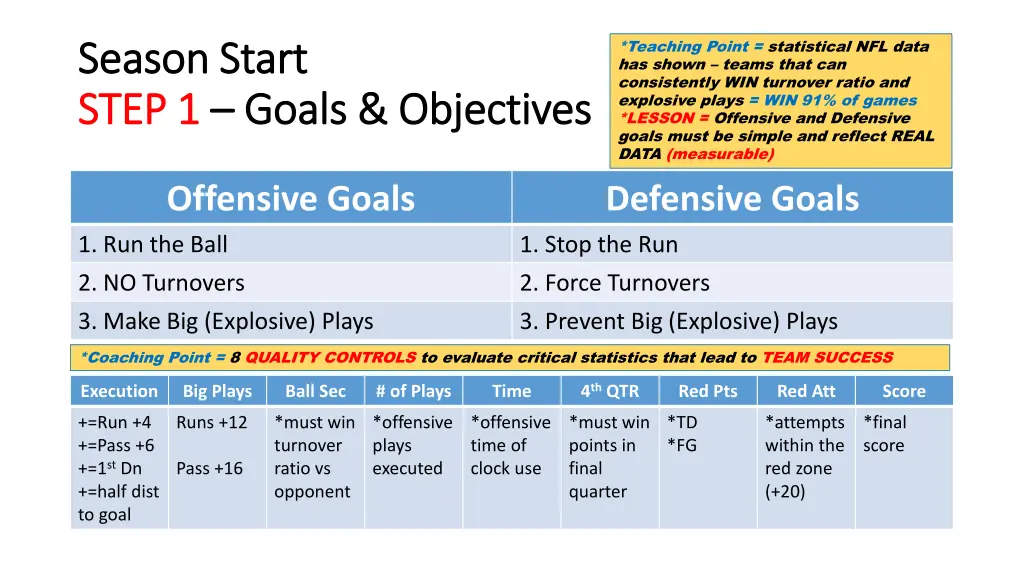 Season Start
STEP 1 – Goals & Objectives

*Teaching Point = statistical NFL data has shown – teams that can consistently WIN turnover ratio and explosive plays = WIN 91% of games
*LESSON = Offensive and Defensive goals must be simple and reflect REAL DATA (measurable)

| Offensive Goals | Defensive Goals |
|---|---|
| 1. Run the Ball | 1. Stop the Run |
| 2. NO Turnovers | 2. Force Turnovers |
| 3. Make Big (Explosive) Plays | 3. Prevent Big (Explosive) Plays |

*Coaching Point = 8 QUALITY CONTROLS to evaluate critical statistics that lead to TEAM SUCCESS

| Execution | Big Plays | Ball Sec | # of Plays | Time | $4^{th}$ QTR | Red Pts | Red Att | Score |
|---|---|---|---|---|---|---|---|---|
| +=Run +4 +=Pass +6 +=$1^{st}$ Dn +=half dist to goal | Runs +12 Pass +16 | *must win turnover ratio vs opponent | *offensive plays executed | *offensive time of clock use | *must win points in final quarter | *TD *FG | *attempts within the red zone (+20) | *final score |